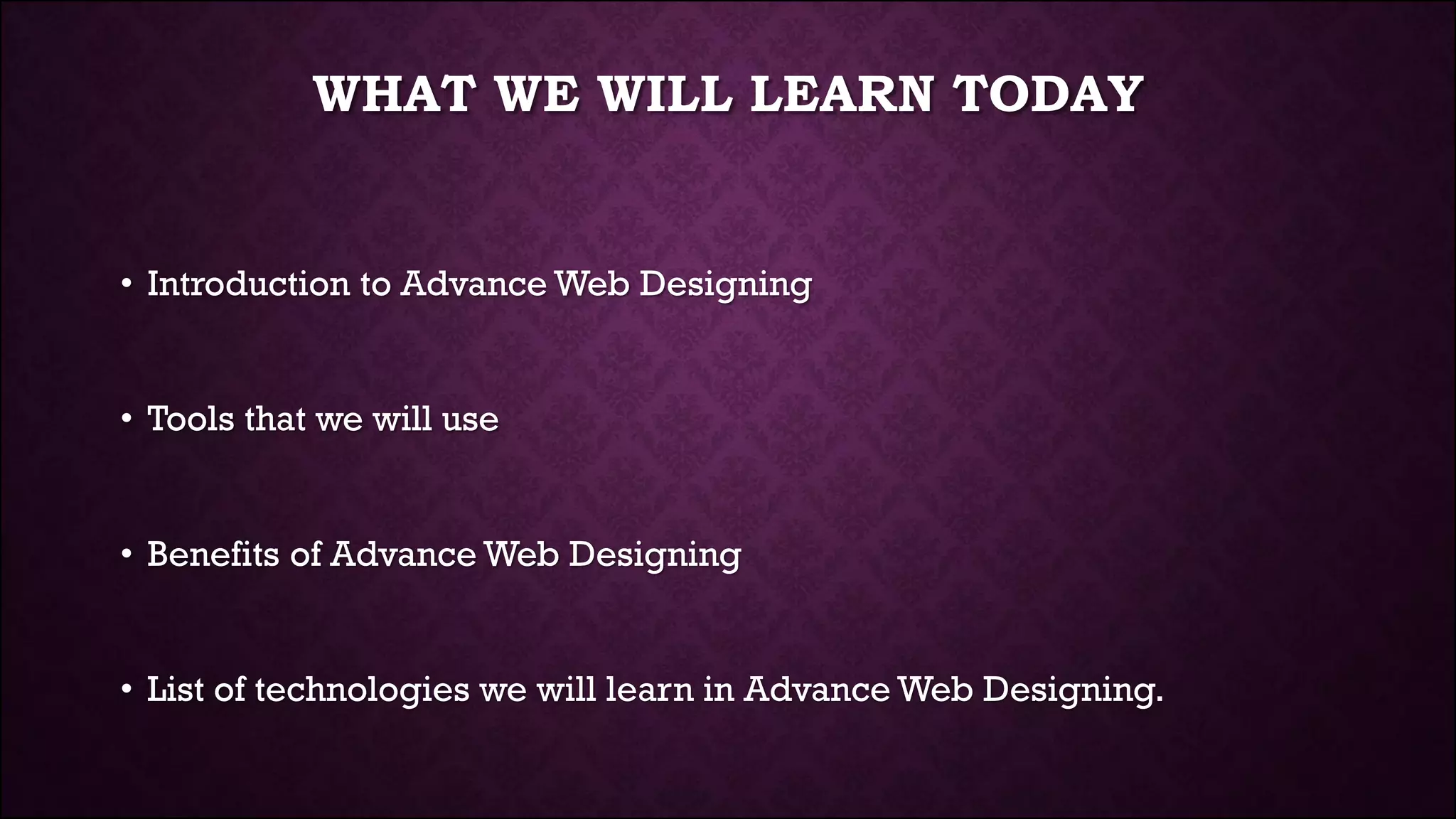 WHAT WE WILL LEARN TODAY

• Introduction to Advance Web Designing

• Tools that we will use

• Benefits of Advance Web Designing

• List of technologies we will learn in Advance Web Designing.